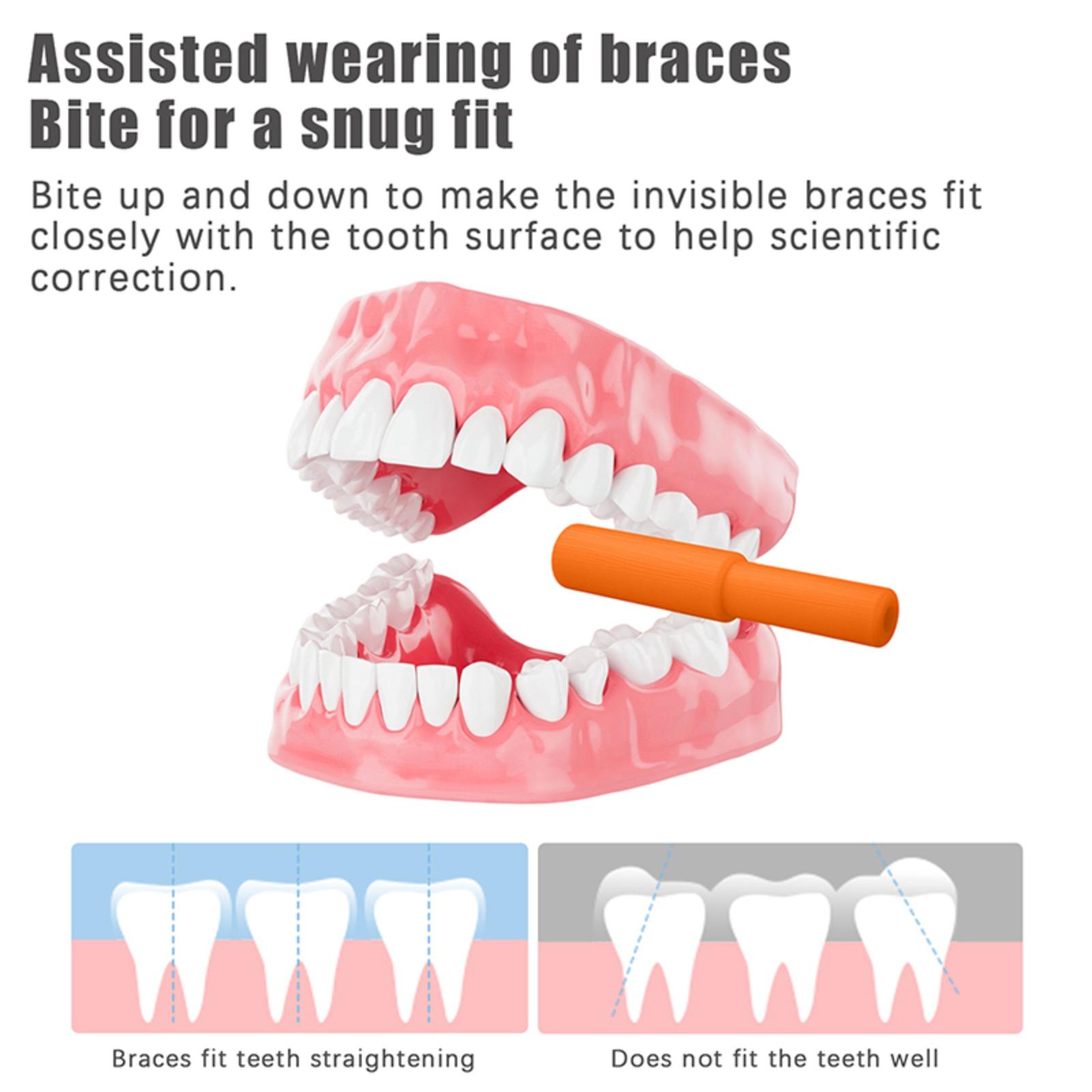 Assisted wearing of braces
Bite for a snug fit

Bite up and down to make the invisible braces fit closely with the tooth surface to help scientific correction.

Braces fit teeth straightening

Does not fit the teeth well